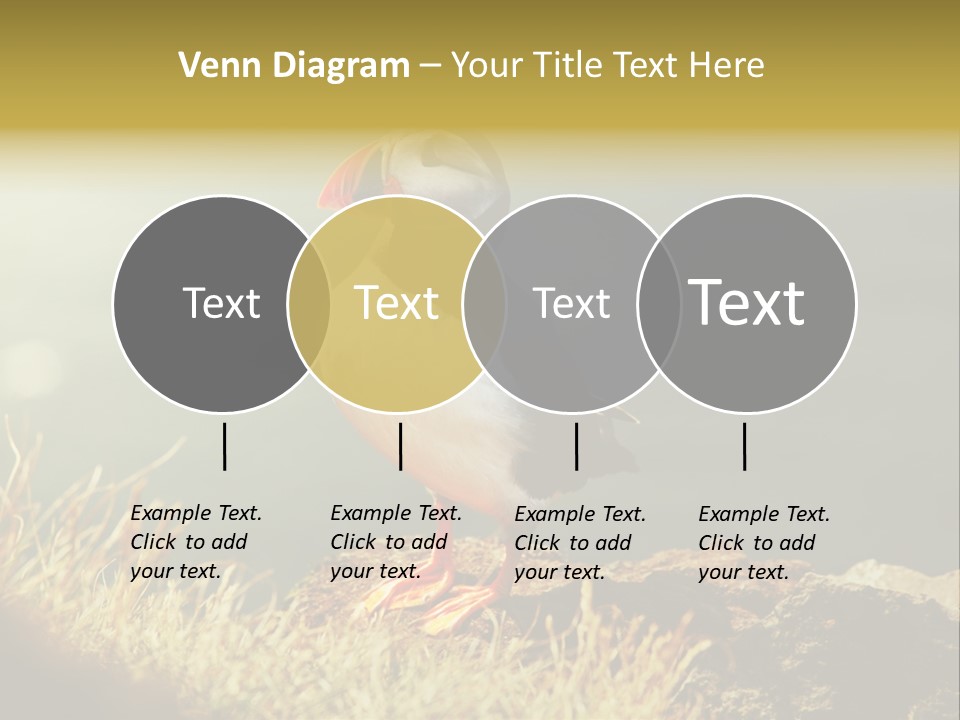 Venn Diagram – Your Title Text Here

Text

Text

Text

Text

Example Text. Click to add your text.

Example Text. Click to add your text.

Example Text. Click to add your text.

Example Text. Click to add your text.